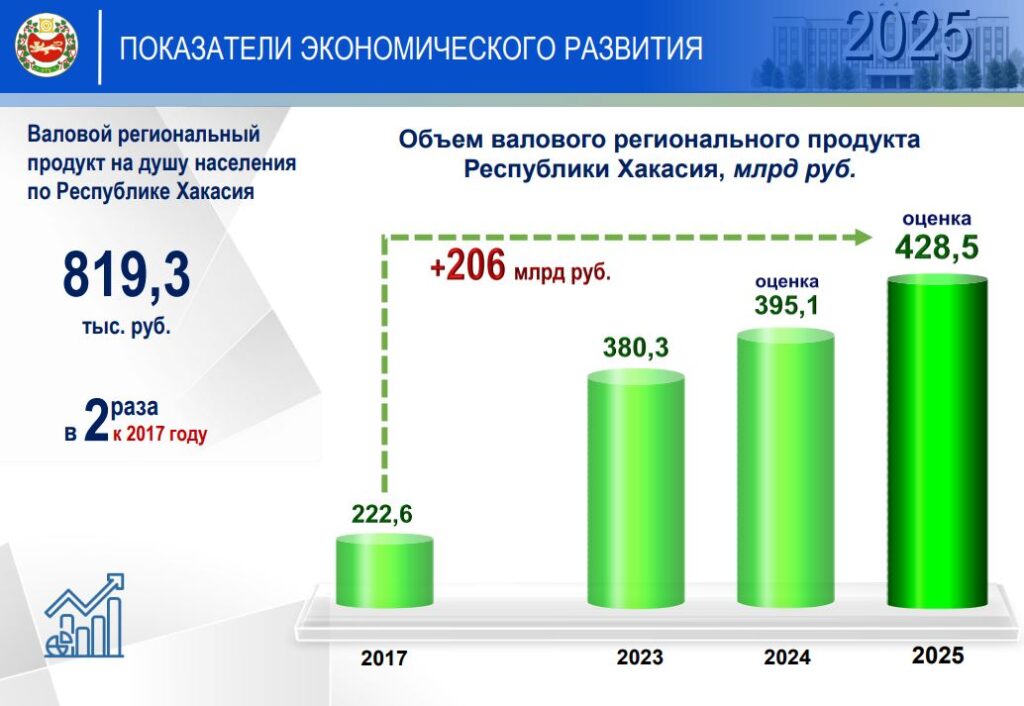 ПОКАЗАТЕЛИ ЭКОНОМИЧЕСКОГО РАЗВИТИЯ

2025

Валовой региональный продукт на душу населения по Республике Хакасия

819,3
тыс. руб.

в 2 раза
к 2017 году

Объем валового регионального продукта Республики Хакасия, млрд руб.

+206 млрд руб.

222,6
380,3
оценка
395,1
оценка
428,5

2017
2023
2024
2025